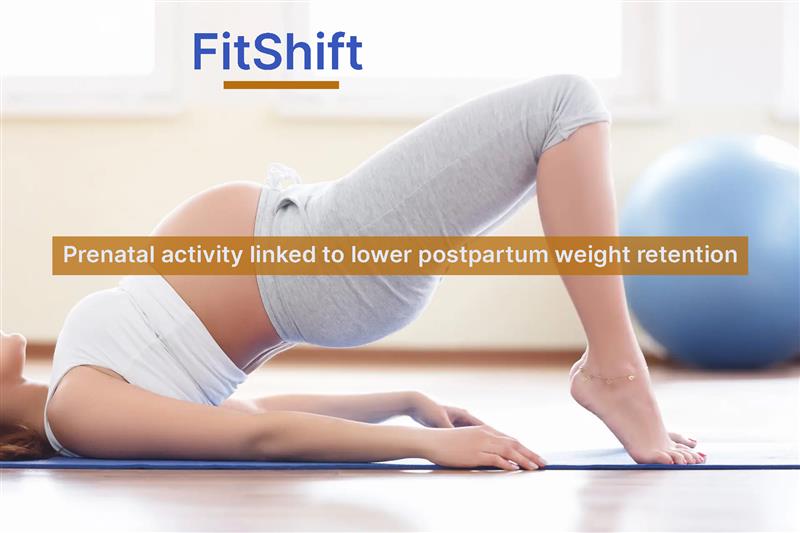 FitShift

Prenatal activity linked to lower postpartum weight retention